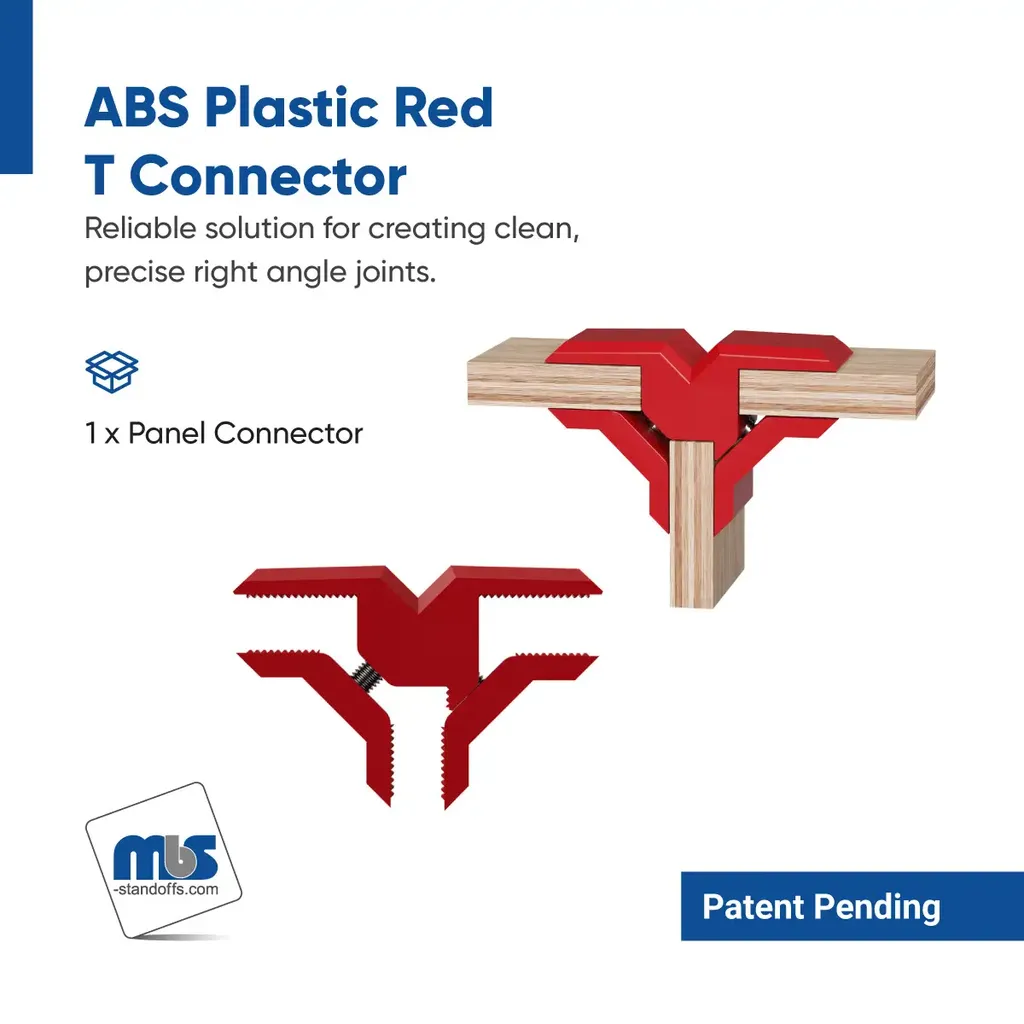 ABS Plastic Red T Connector

Reliable solution for creating clean, precise right angle joints.

1 x Panel Connector

mbs
-standoffs.com

Patent Pending